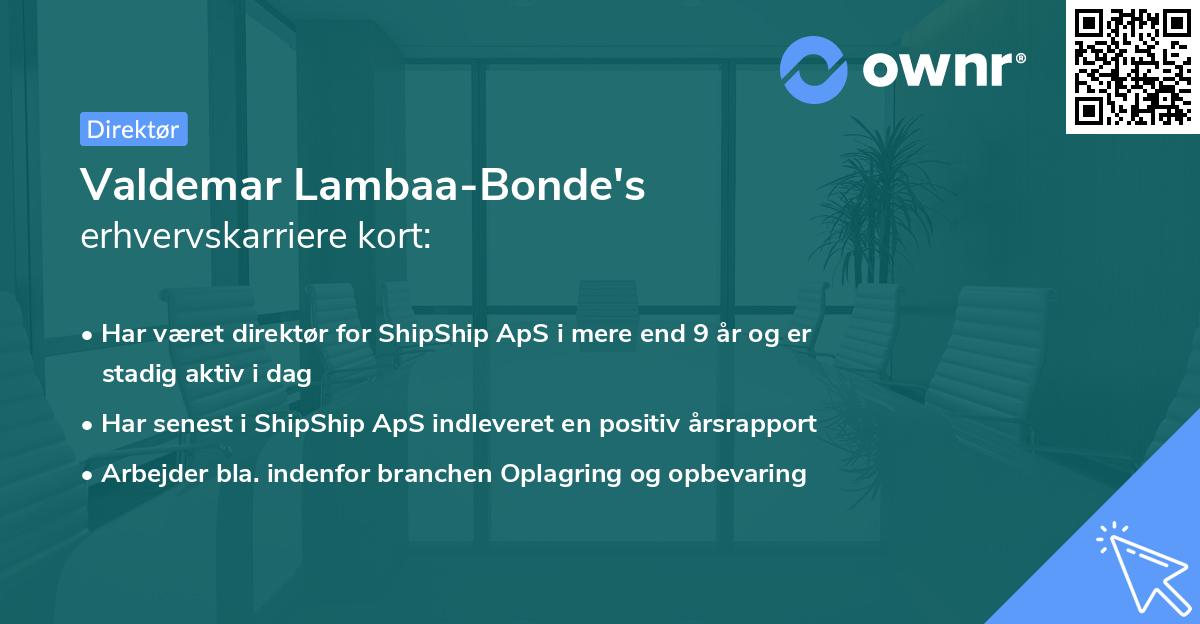 ownr®

Direktør

Valdemar Lambaa-Bonde's

erhvervskarriere kort:

• Har været direktør for ShipShip ApS i mere end 9 år og er stadig aktiv i dag

• Har senest i ShipShip ApS indleveret en positiv årsrapport

• Arbejder bla. indenfor branchen Oplagring og opbevaring